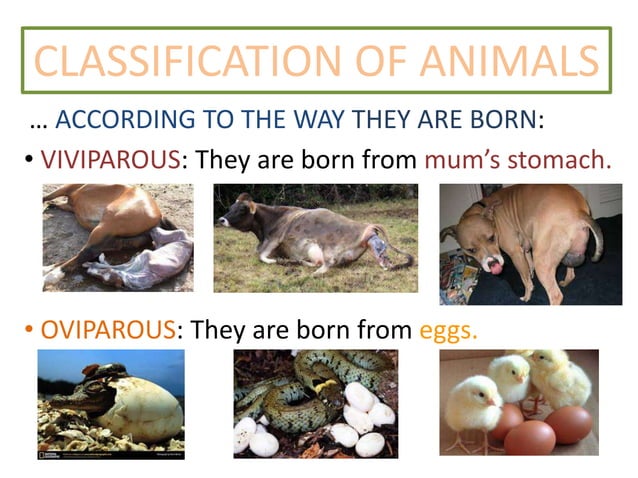 CLASSIFICATION OF ANIMALS

… ACCORDING TO THE WAY THEY ARE BORN:

• VIVIPAROUS: They are born from mum's stomach.

• OVIPAROUS: They are born from eggs.